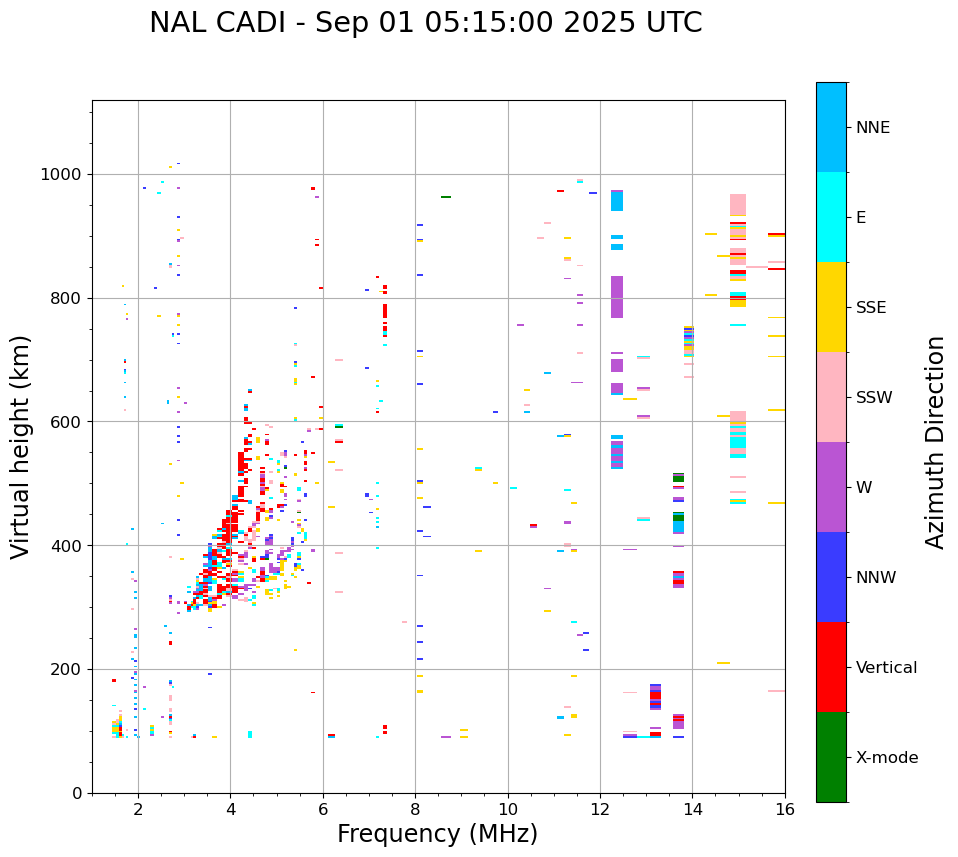 NAL CADI - Sep 01 05:15:00 2025 UTC

Virtual height (km)

1000
800
600
400
200
0

2
4
6
8
10
12
14
16

Frequency (MHz)

NNE
E
SSE
SSW
W
NNW
Vertical
X-mode

Azimuth Direction